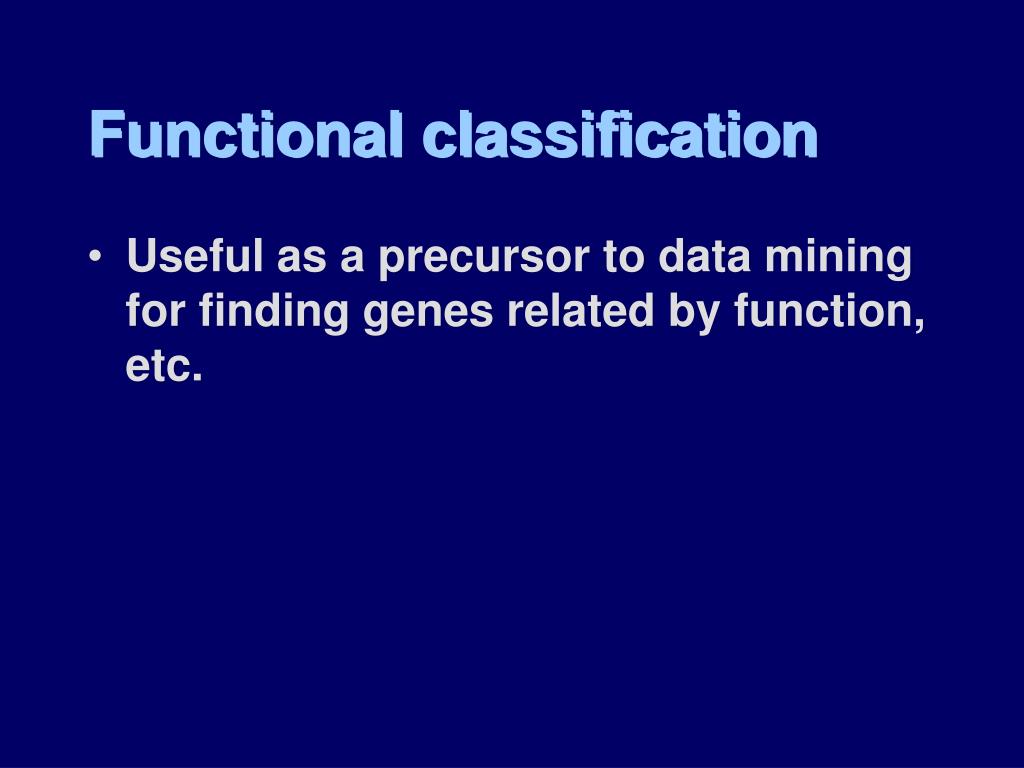 Functional classification

• Useful as a precursor to data mining for finding genes related by function, etc.